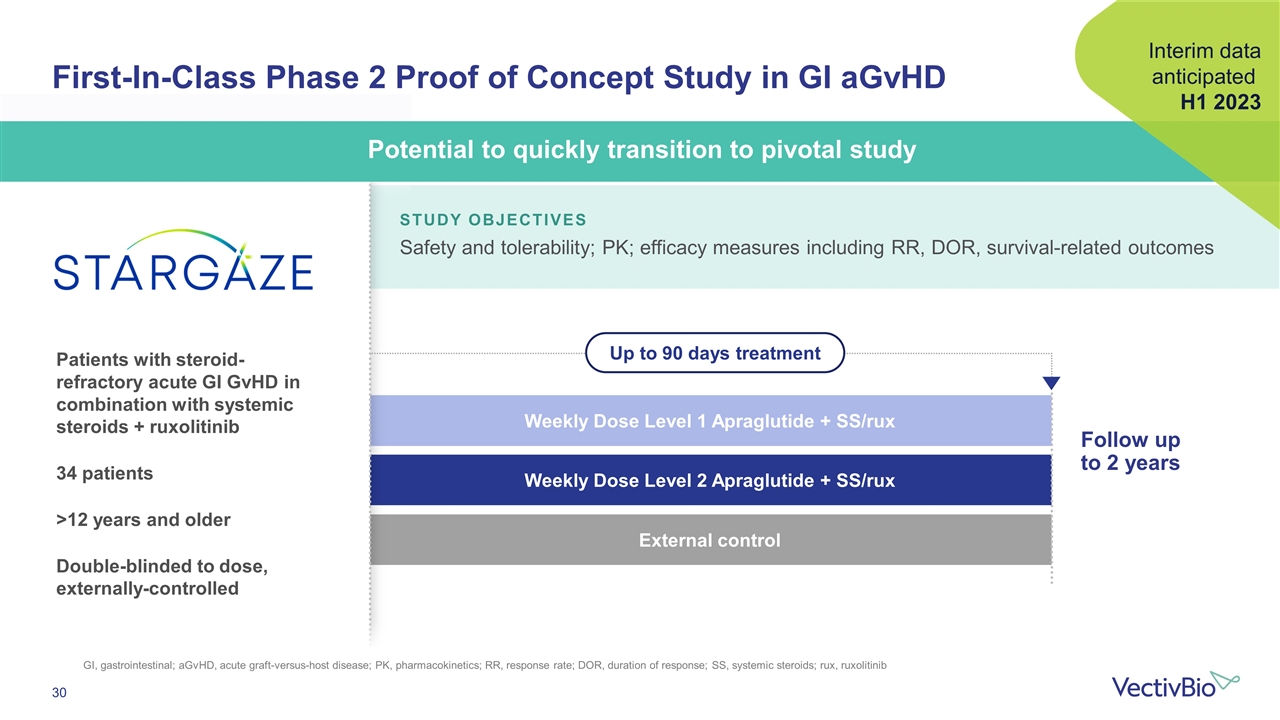 First-In-Class Phase 2 Proof of Concept Study in GI aGvHD

Interim data anticipated H1 2023

Potential to quickly transition to pivotal study

STARGAZE

STUDY OBJECTIVES

Safety and tolerability; PK; efficacy measures including RR, DOR, survival-related outcomes

Patients with steroid-refractory acute GI GvHD in combination with systemic steroids + ruxolitinib

34 patients

>12 years and older

Double-blinded to dose, externally-controlled

Up to 90 days treatment

Weekly Dose Level 1 Apraglutide + SS/rux

Weekly Dose Level 2 Apraglutide + SS/rux

External control

Follow up to 2 years

GI, gastrointestinal; aGvHD, acute graft-versus-host disease; PK, pharmacokinetics; RR, response rate; DOR, duration of response; SS, systemic steroids; rux, ruxolitinib

30

VectivBio